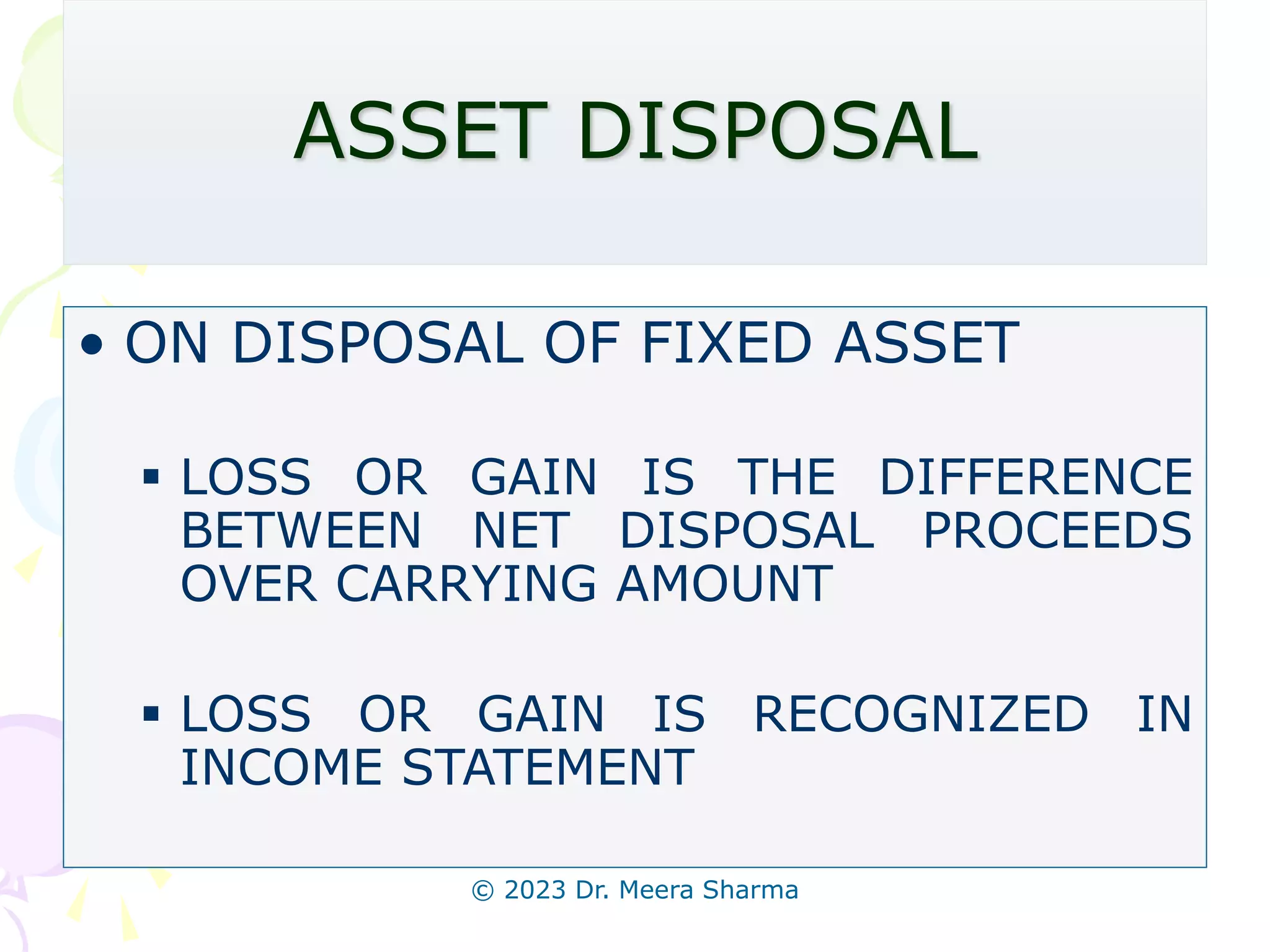 ASSET DISPOSAL

• ON DISPOSAL OF FIXED ASSET

▪ LOSS OR GAIN IS THE DIFFERENCE BETWEEN NET DISPOSAL PROCEEDS OVER CARRYING AMOUNT

▪ LOSS OR GAIN IS RECOGNIZED IN INCOME STATEMENT

© 2023 Dr. Meera Sharma